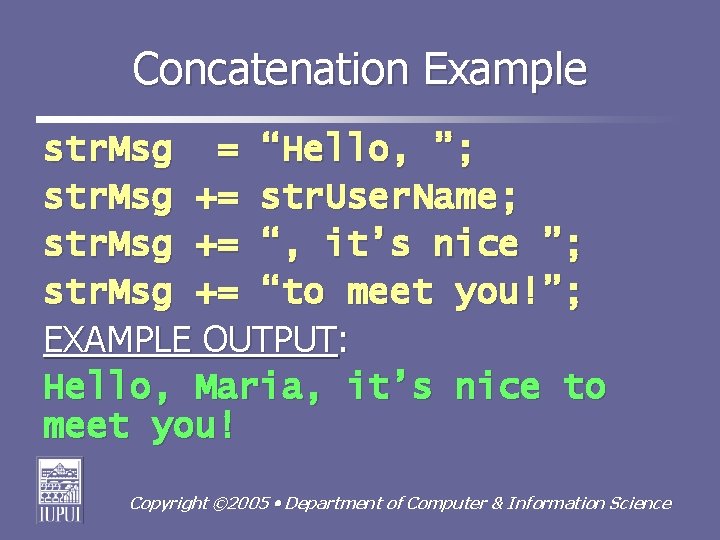 Concatenation Example

strMsg  = “Hello, ”;
strMsg += strUserName;
strMsg += “, it’s nice ”;
strMsg += “to meet you!”;

EXAMPLE OUTPUT:

Hello, Maria, it’s nice to meet you!

IUPUI

Copyright ©2005 • Department of Computer & Information Science